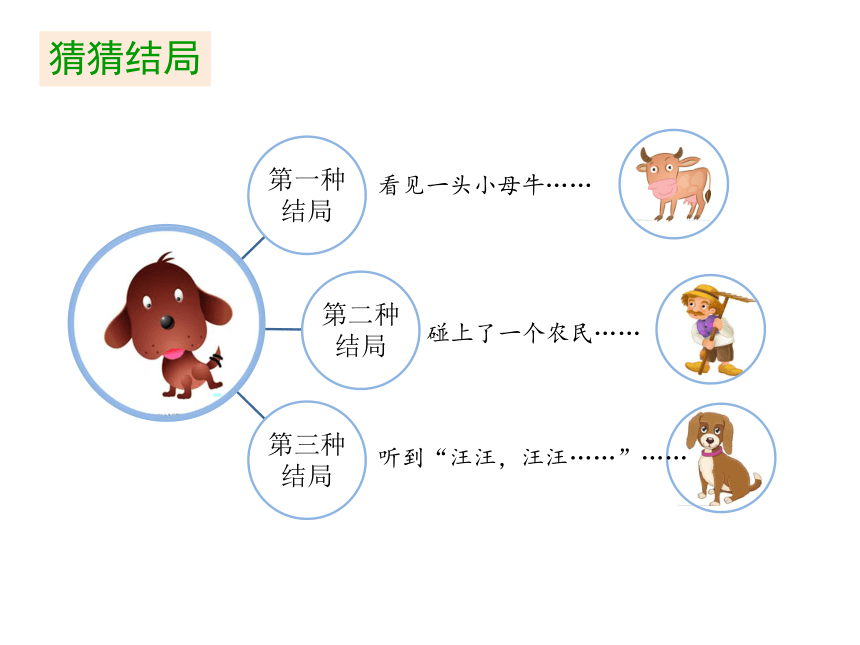 猜猜结局

第一种结局

看见一头小母牛……

第二种结局

碰上了一个农民……

第三种结局

听到“汪汪，汪汪……”……